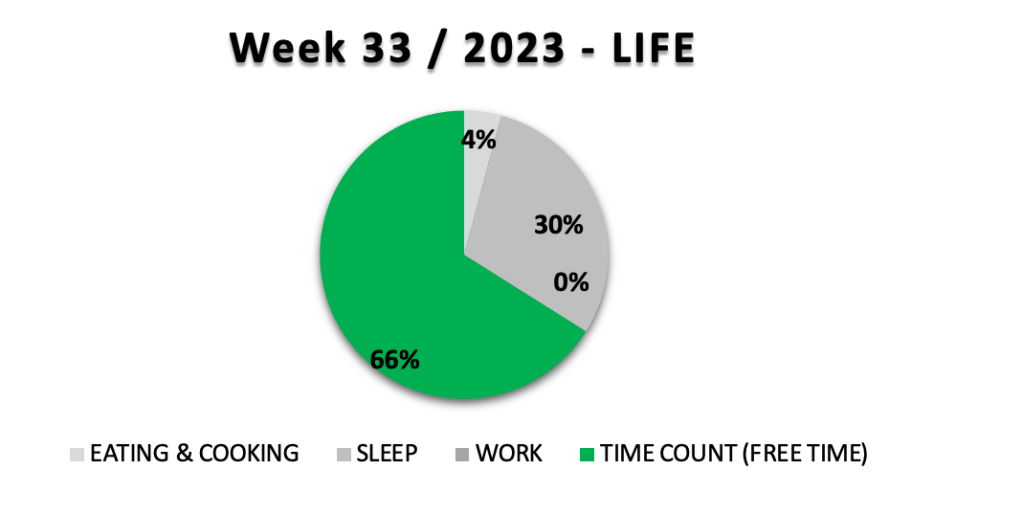 Week 33 / 2023 - LIFE

4%

30%

0%

66%

EATING & COOKING SLEEP WORK TIME COUNT (FREE TIME)